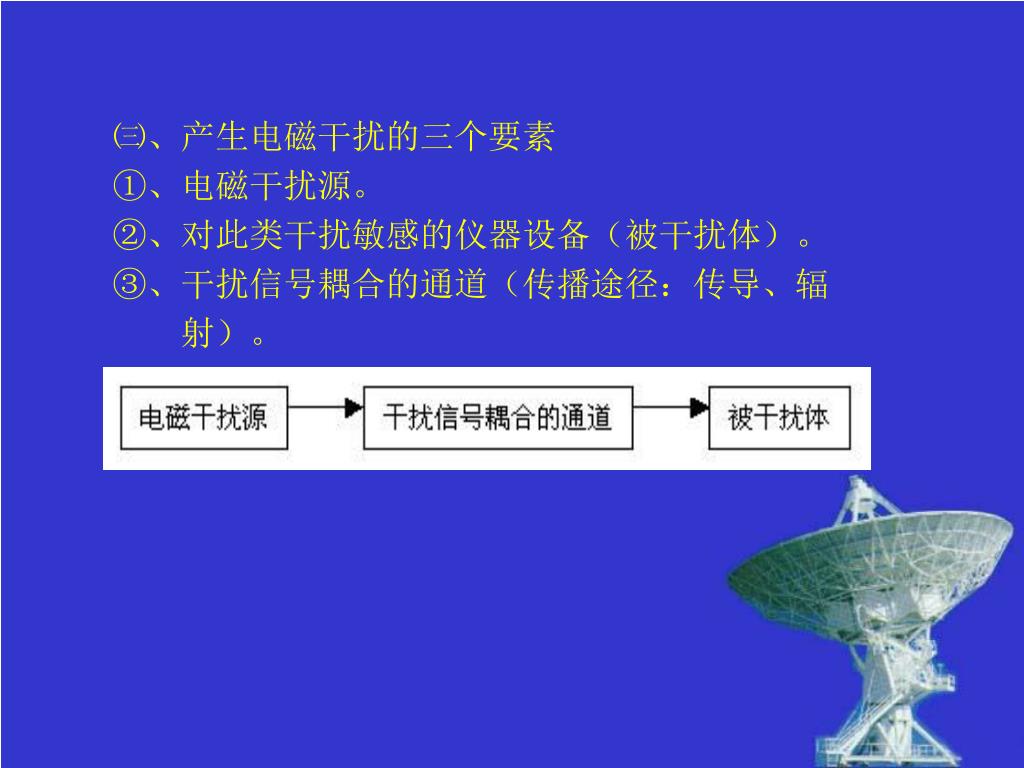 ㈢、产生电磁干扰的三个要素

①、电磁干扰源。

②、对此类干扰敏感的仪器设备（被干扰体）。

③、干扰信号耦合的通道（传播途径：传导、辐射）。

电磁干扰源

干扰信号耦合的通道

被干扰体